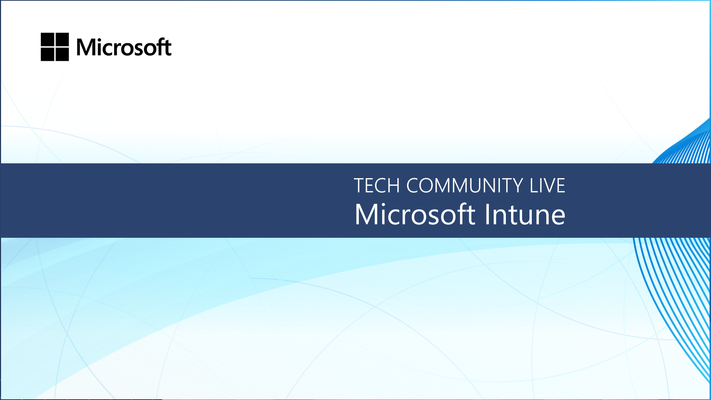 Microsoft

TECH COMMUNITY LIVE
Microsoft Intune